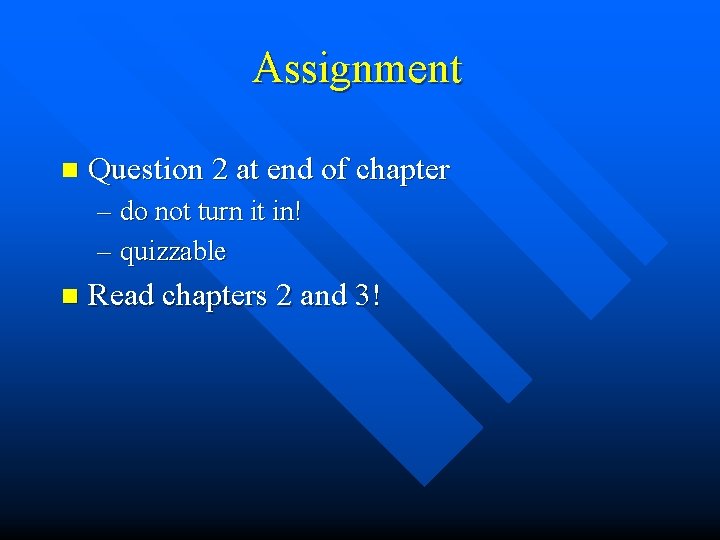 Assignment

- Question 2 at end of chapter
  – do not turn it in!
  – quizzable
- Read chapters 2 and 3!